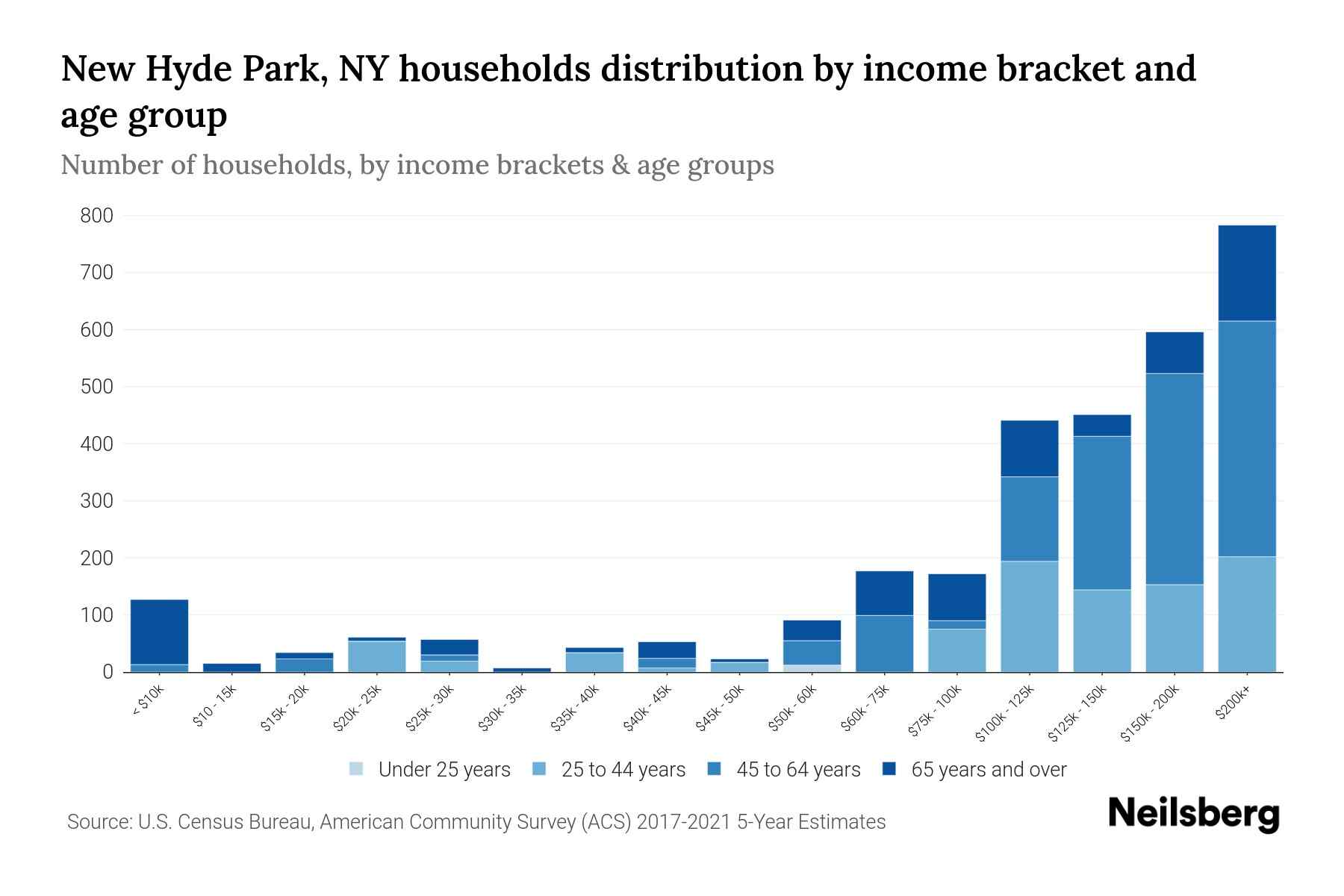 New Hyde Park, NY households distribution by income bracket and age group

Number of households, by income brackets & age groups

800
700
600
500
400
300
200
100
0

< $10k
$10 - 15k
$15k - 20k
$20k - 25k
$25k - 30k
$30k - 35k
$35k - 40k
$40k - 45k
$45k - 50k
$50k - 60k
$60k - 75k
$75k - 100k
$100k - 125k
$125k - 150k
$150k - 200k
$200k+

Under 25 years
25 to 44 years
45 to 64 years
65 years and over

Source: U.S. Census Bureau, American Community Survey (ACS) 2017-2021 5-Year Estimates

Neilsberg